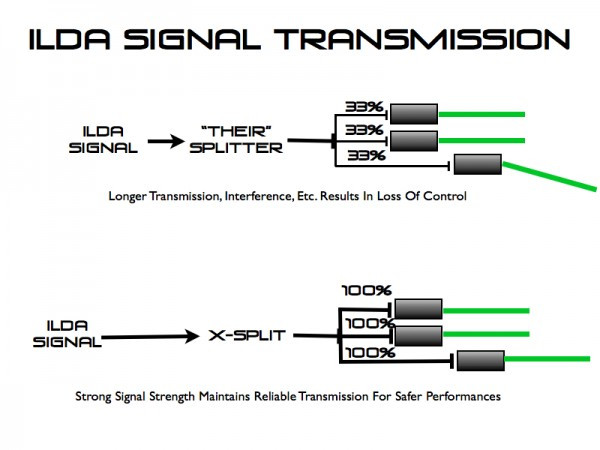 ILDA SIGNAL TRANSMISSION

ILDA SIGNAL

"THEIR" SPLITTER

33%

33%

33%

Longer Transmission, Interference, Etc. Results In Loss Of Control

ILDA SIGNAL

X-SPLIT

100%

100%

100%

Strong Signal Strength Maintains Reliable Transmission For Safer Performances